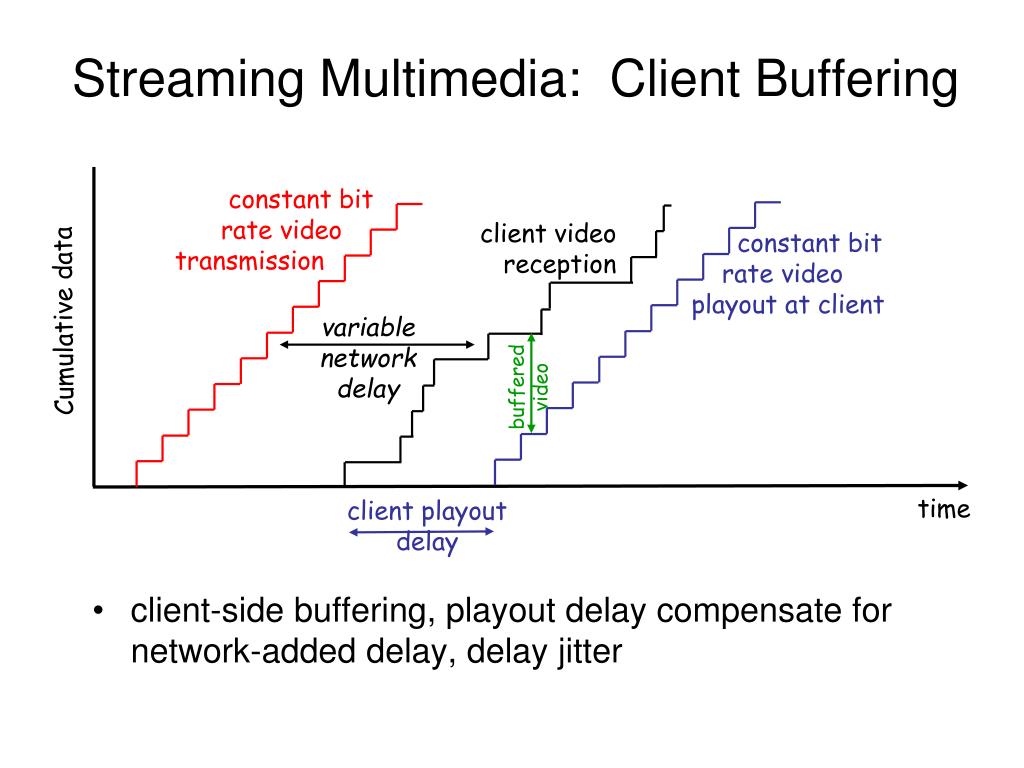 Streaming Multimedia: Client Buffering

Cumulative data

constant bit rate video transmission

variable network delay

client video reception

buffered video

constant bit rate video playout at client

client playout delay

time

• client-side buffering, playout delay compensate for network-added delay, delay jitter